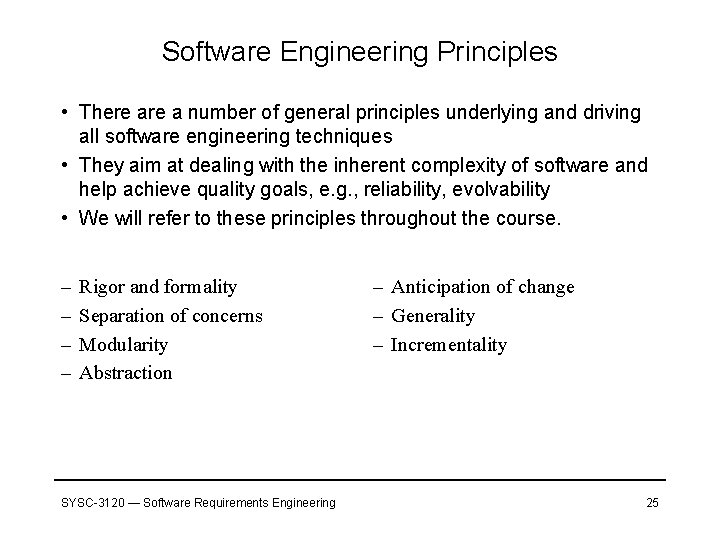 Software Engineering Principles

• There are a number of general principles underlying and driving all software engineering techniques
• They aim at dealing with the inherent complexity of software and help achieve quality goals, e.g., reliability, evolvability
• We will refer to these principles throughout the course.

– Rigor and formality
– Separation of concerns
– Modularity
– Abstraction

– Anticipation of change
– Generality
– Incrementality

SYSC-3120 — Software Requirements Engineering

25